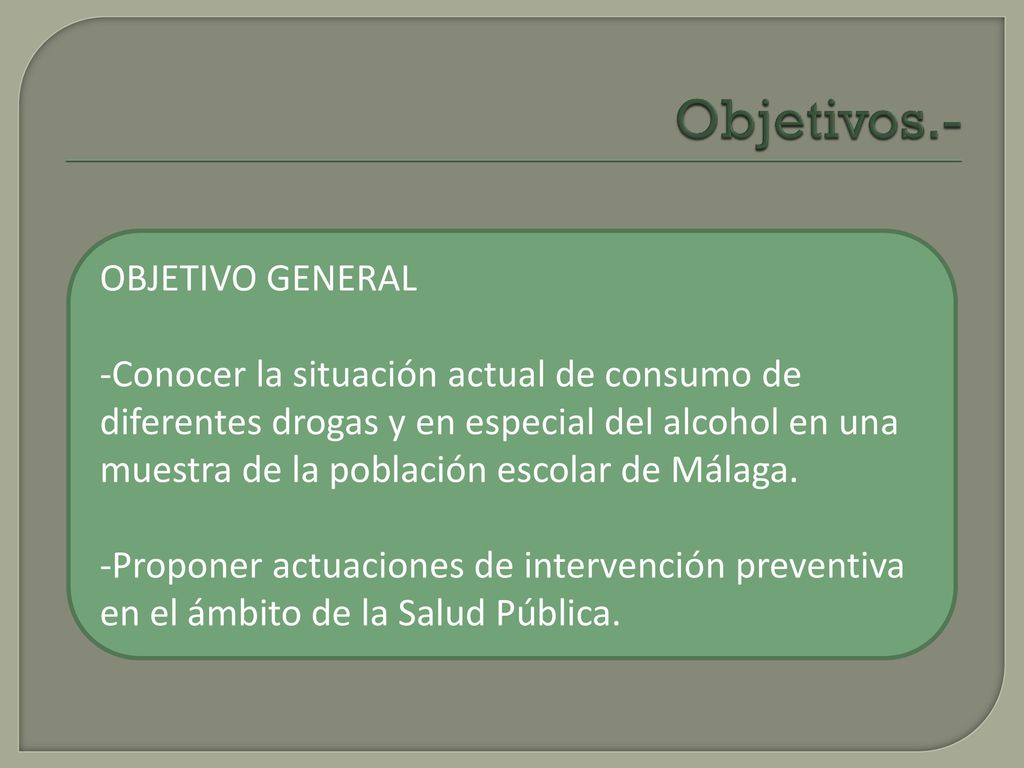 Objetivos.-

OBJETIVO GENERAL

-Conocer la situación actual de consumo de diferentes drogas y en especial del alcohol en una muestra de la población escolar de Málaga.

-Proponer actuaciones de intervención preventiva en el ámbito de la Salud Pública.